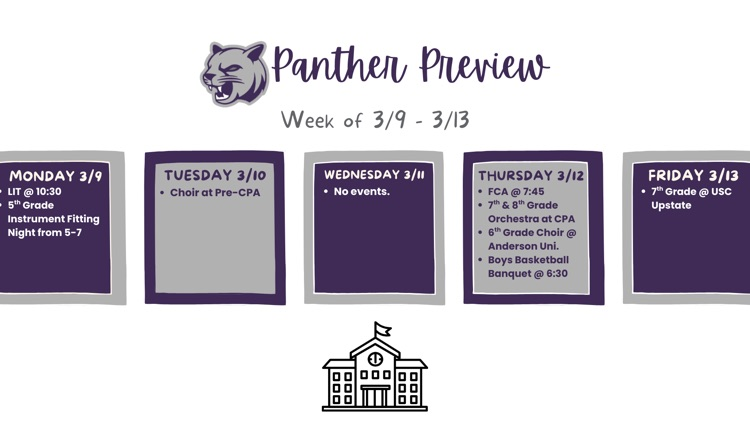 Panther Preview

Week of 3/9 - 3/13

MONDAY 3/9
• LIT @ 10:30
• 5$^{th}$ Grade Instrument Fitting Night from 5-7

TUESDAY 3/10
• Choir at Pre-CPA

WEDNESDAY 3/11
• No events.

THURSDAY 3/12
• FCA @ 7:45
• 7$^{th}$ & 8$^{th}$ Grade Orchestra at CPA
• 6$^{th}$ Grade Choir @ Anderson Uni.
• Boys Basketball Banquet @ 6:30

FRIDAY 3/13
• 7$^{th}$ Grade @ USC Upstate